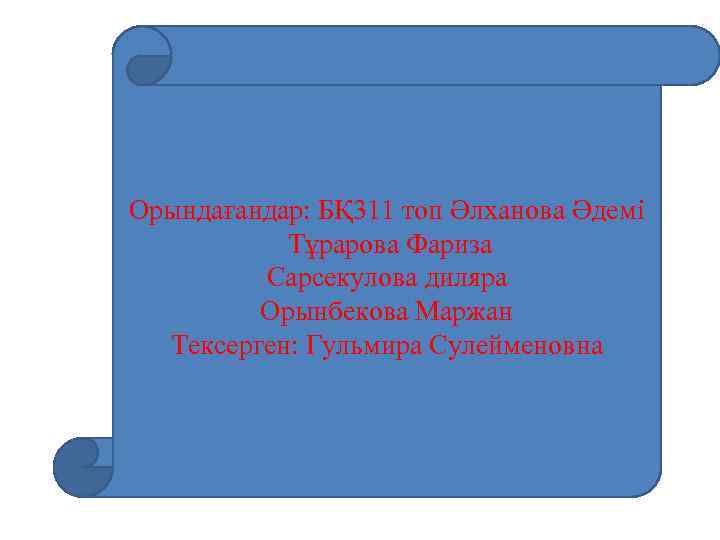 Орындағандар: БҚ311 топ Әлханова Әдемі
Тұрарова Фариза
Сарсекулова диляра
Орынбекова Маржан
Тексерген: Гульмира Сулейменовна